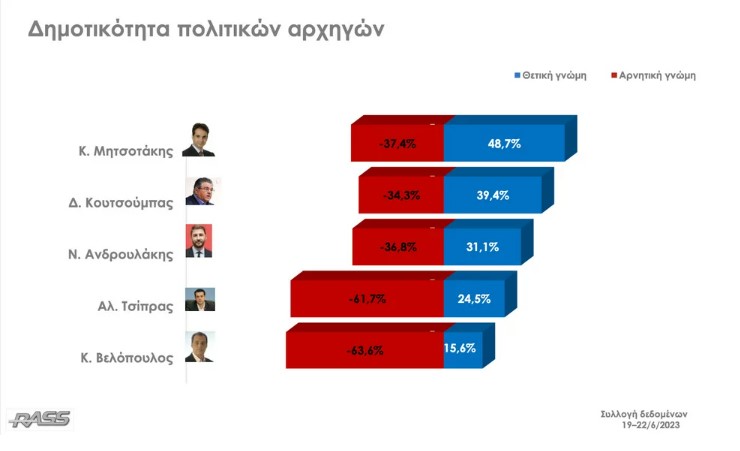 Δημοτικότητα πολιτικών αρχηγών

Θετική γνώμη Αρνητική γνώμη

Κ. Μητσοτάκης -37,4% 48,7%

Δ. Κουτσούμπας -34,3% 39,4%

Ν. Ανδρουλάκης -36,8% 31,1%

Αλ. Τσίπρας -61,7% 24,5%

Κ. Βελόπουλος -63,6% 15,6%

RASS

Συλλογή δεδομένων 19–22/6/2023